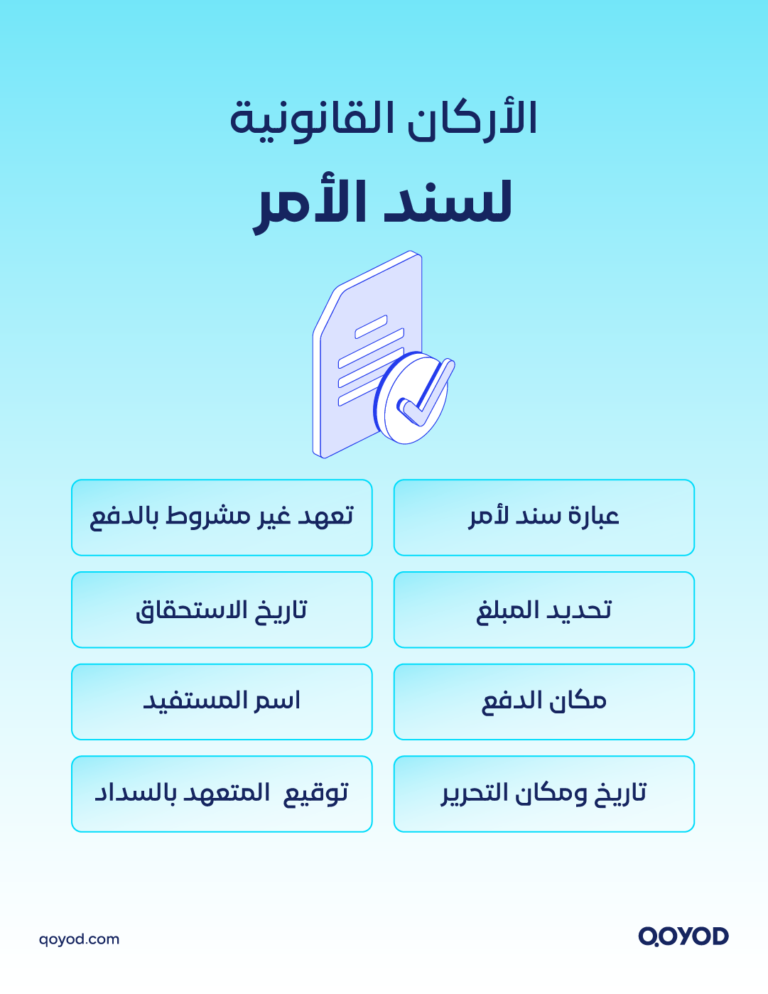 الأركان القانونية

لسند الأمر

عبارة سند لأمر

تعهد غير مشروط بالدفع

تحديد المبلغ

تاريخ الاستحقاق

مكان الدفع

اسم المستفيد

تاريخ ومكان التحرير

توقيع المتعهد بالسداد

qoyod.com

QOYOD